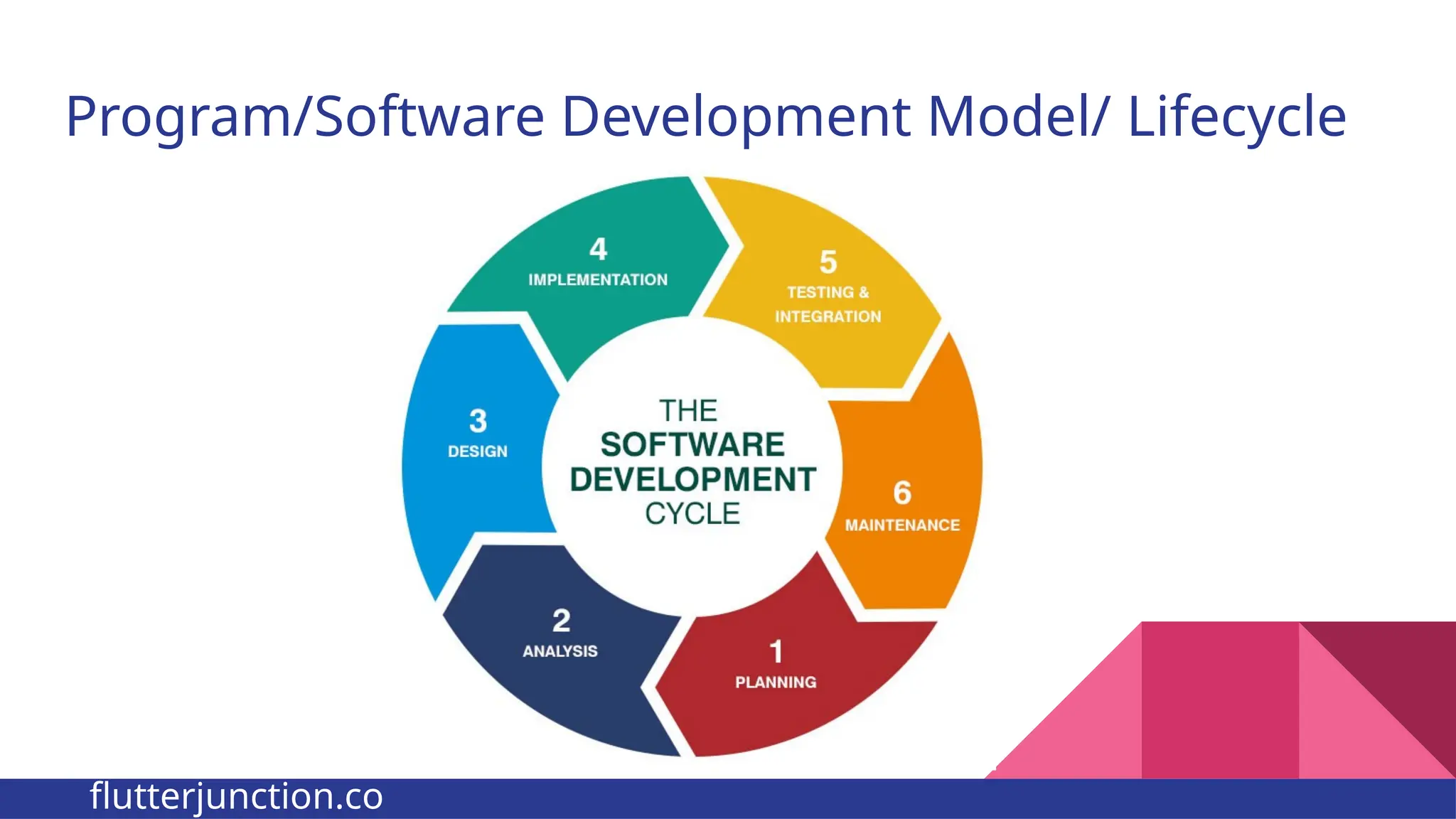 Program/Software Development Model/ Lifecycle

THE
SOFTWARE
DEVELOPMENT
CYCLE

1
PLANNING

2
ANALYSIS

3
DESIGN

4
IMPLEMENTATION

5
TESTING &
INTEGRATION

6
MAINTENANCE

flutterjunction.co